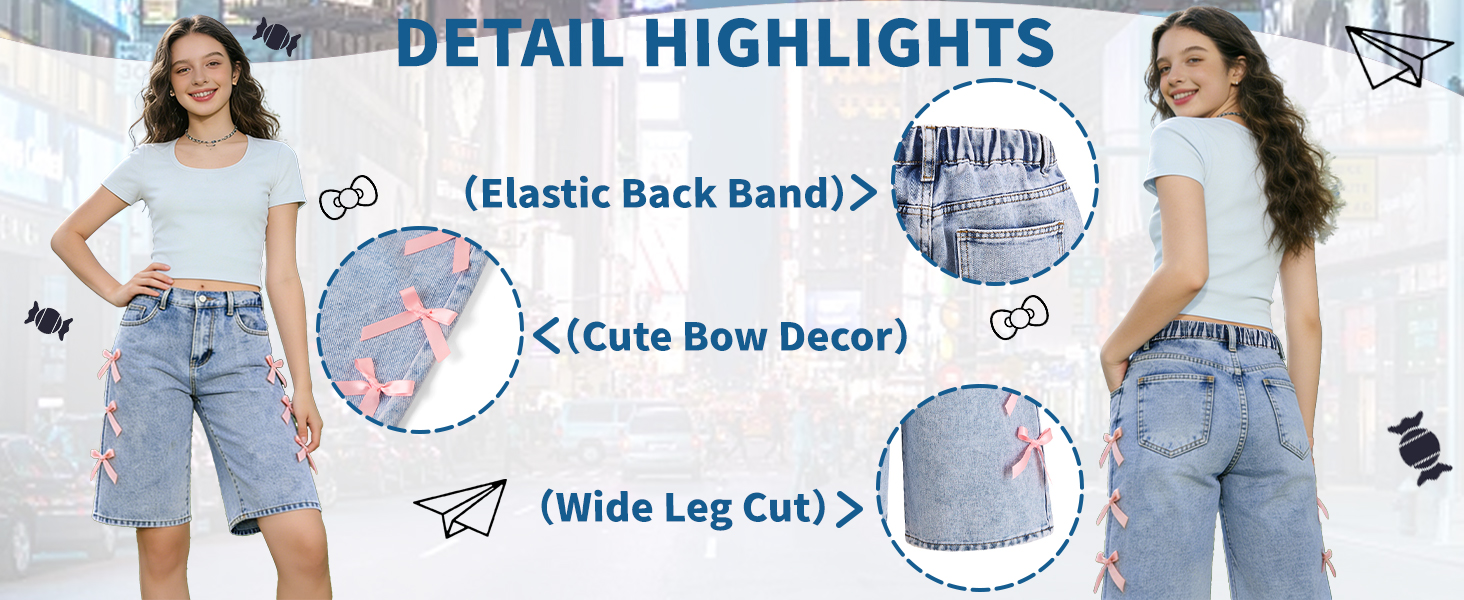 DETAIL HIGHLIGHTS

(Elastic Back Band) >

< (Cute Bow Decor)

(Wide Leg Cut) >